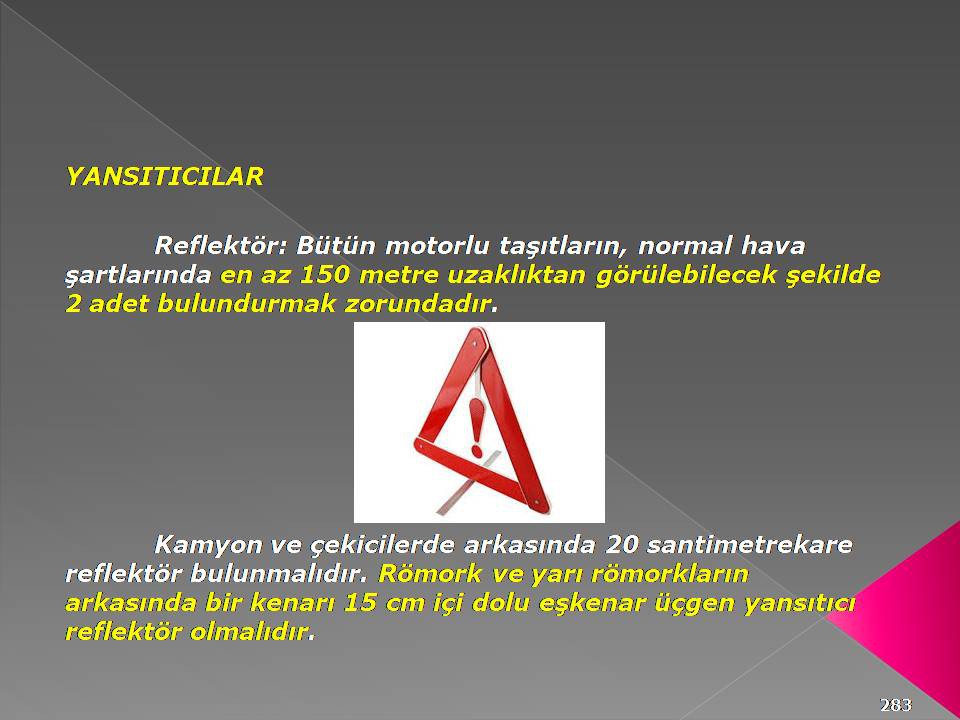 YANSITICILAR

Reflektör: Bütün motorlu taşıtların, normal hava şartlarında en az 150 metre uzaklıktan görülebilecek şekilde 2 adet bulundurmak zorundadır.

Kamyon ve çekicilerde arkasında 20 santimetrekare reflektör bulunmalıdır. Römork ve yarı römorkların arkasında bir kenarı 15 cm içi dolu eşkenar üçgen yansıtıcı reflektör olmalıdır.

283